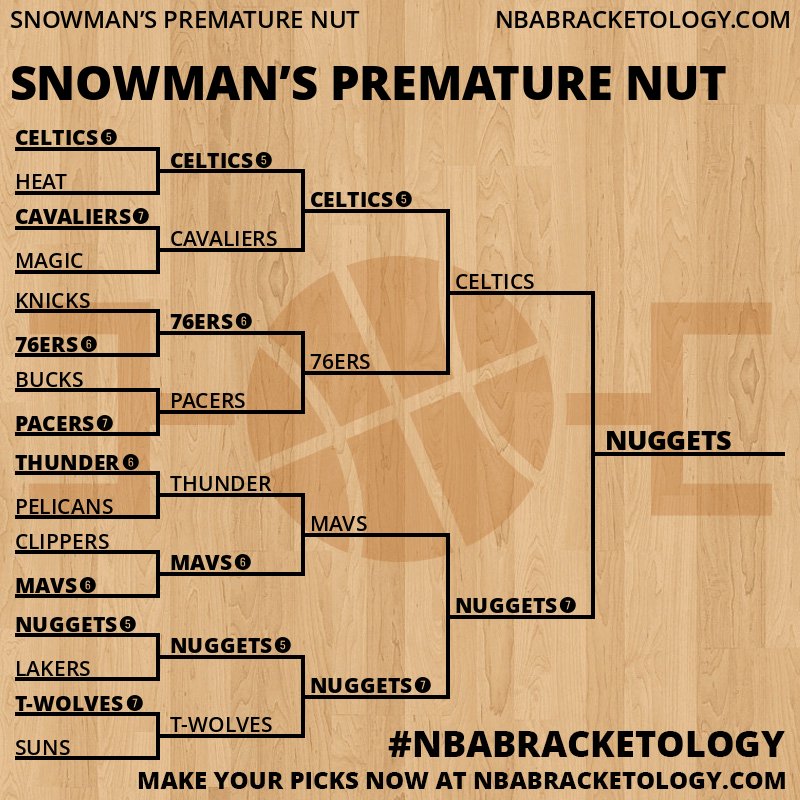 SNOWMAN'S PREMATURE NUT NBABRACKETOLOGY.COM

SNOWMAN'S PREMATURE NUT

CELTICS 5
HEAT
CAVALIERS 7
MAGIC
KNICKS
76ERS 6
BUCKS
PACERS 7
THUNDER 6
PELICANS
CLIPPERS
MAVS 6
NUGGETS 5
LAKERS
T-WOLVES 7
SUNS

CELTICS 5
CAVALIERS
76ERS 6
PACERS
THUNDER
MAVS 6
NUGGETS 5
T-WOLVES

CELTICS 5
76ERS
MAVS
NUGGETS 7

CELTICS
NUGGETS 7

NUGGETS

#NBABRACKETOLOGY
MAKE YOUR PICKS NOW AT NBABRACKETOLOGY.COM